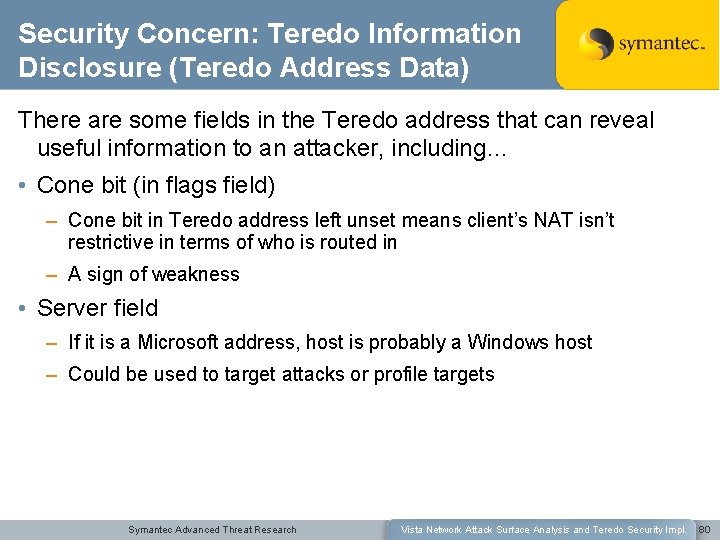 Security Concern: Teredo Information Disclosure (Teredo Address Data)

symantec.

There are some fields in the Teredo address that can reveal useful information to an attacker, including…

• Cone bit (in flags field)

– Cone bit in Teredo address left unset means client's NAT isn't restrictive in terms of who is routed in

– A sign of weakness

• Server field

– If it is a Microsoft address, host is probably a Windows host

– Could be used to target attacks or profile targets

Symantec Advanced Threat Research

Vista Network Attack Surface Analysis and Teredo Security Impl.

80